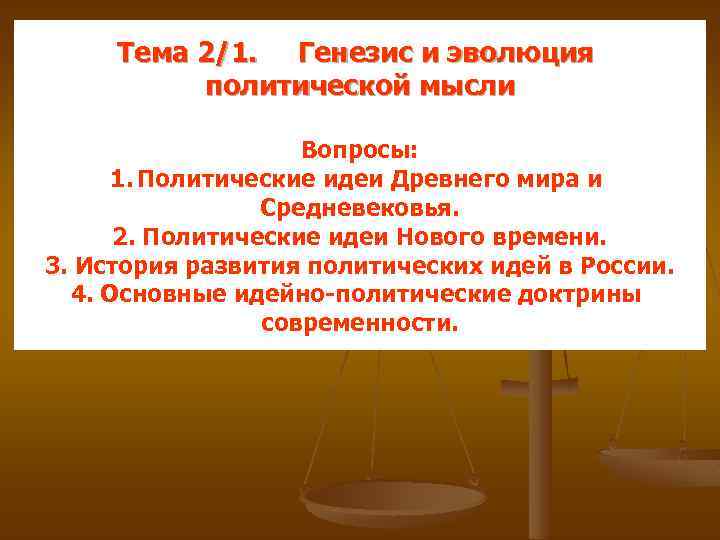 Тема 2/1. Генезис и эволюция политической мысли

Вопросы:
1. Политические идеи Древнего мира и Средневековья.
2. Политические идеи Нового времени.
3. История развития политических идей в России.
4. Основные идейно-политические доктрины современности.